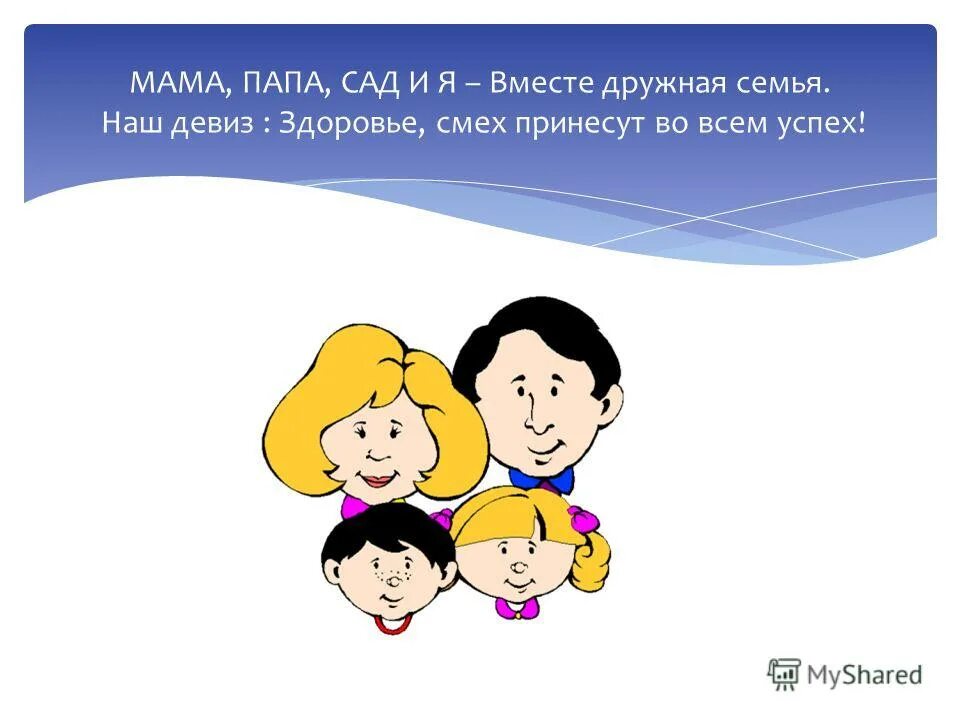 МАМА, ПАПА, САД И Я – Вместе дружная семья.
Наш девиз : Здоровье, смех принесут во всем успех!

MyShared